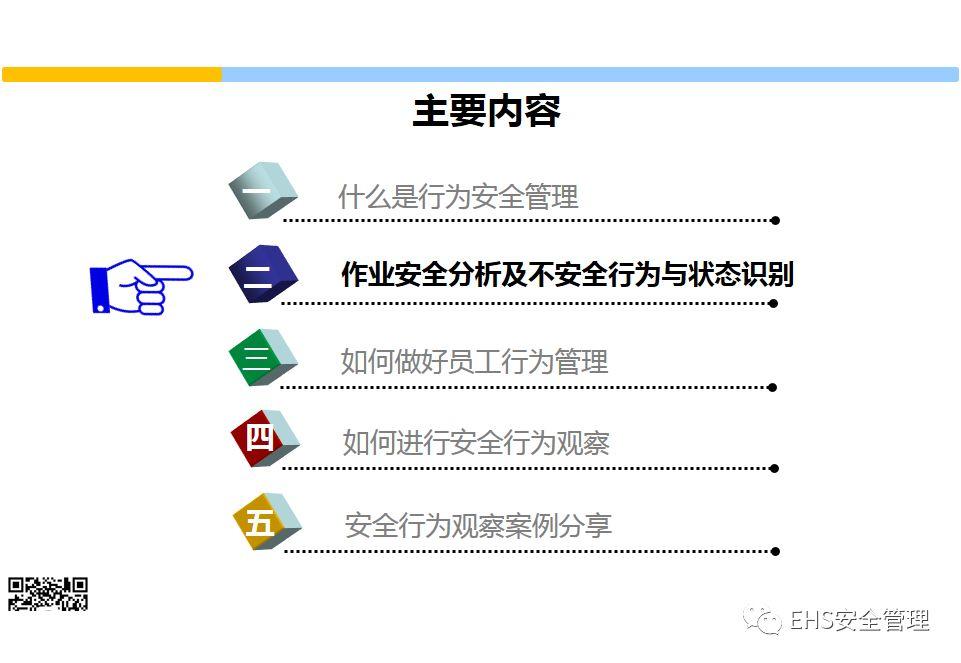 主要内容

一 什么是行为安全管理

二 作业安全分析及不安全行为与状态识别

三 如何做好员工行为管理

四 如何进行安全行为观察

五 安全行为观察案例分享

EHS安全管理